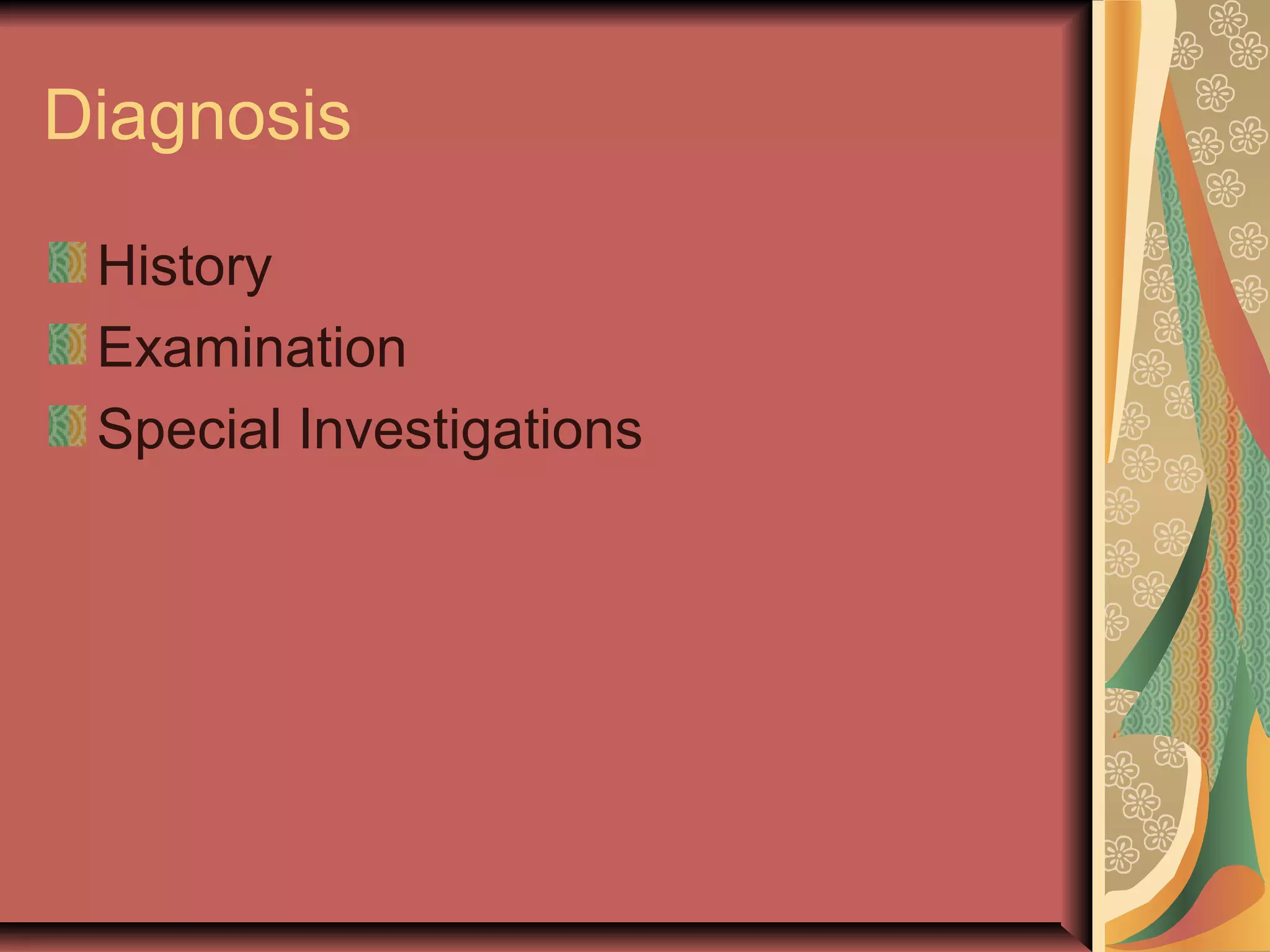 Diagnosis

History
Examination
Special Investigations